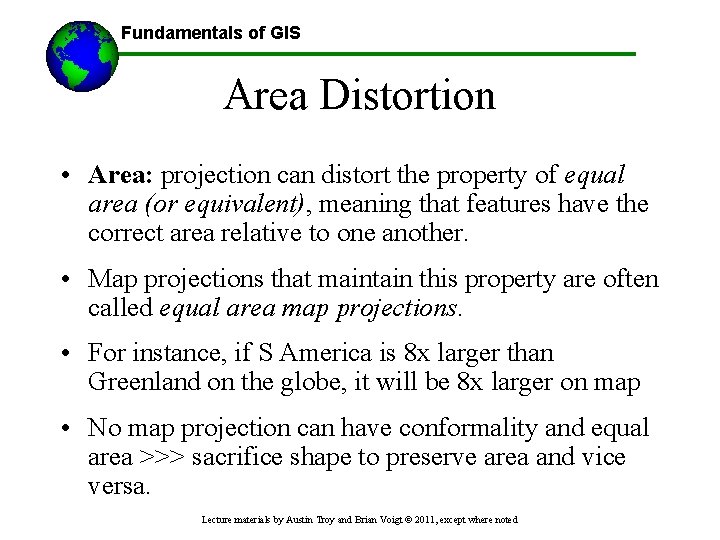 Fundamentals of GIS

Area Distortion

• Area: projection can distort the property of equal area (or equivalent), meaning that features have the correct area relative to one another.

• Map projections that maintain this property are often called equal area map projections.

• For instance, if S America is 8x larger than Greenland on the globe, it will be 8x larger on map

• No map projection can have conformality and equal area >>> sacrifice shape to preserve area and vice versa.

Lecture materials by Austin Troy and Brian Voigt © 2011, except where noted